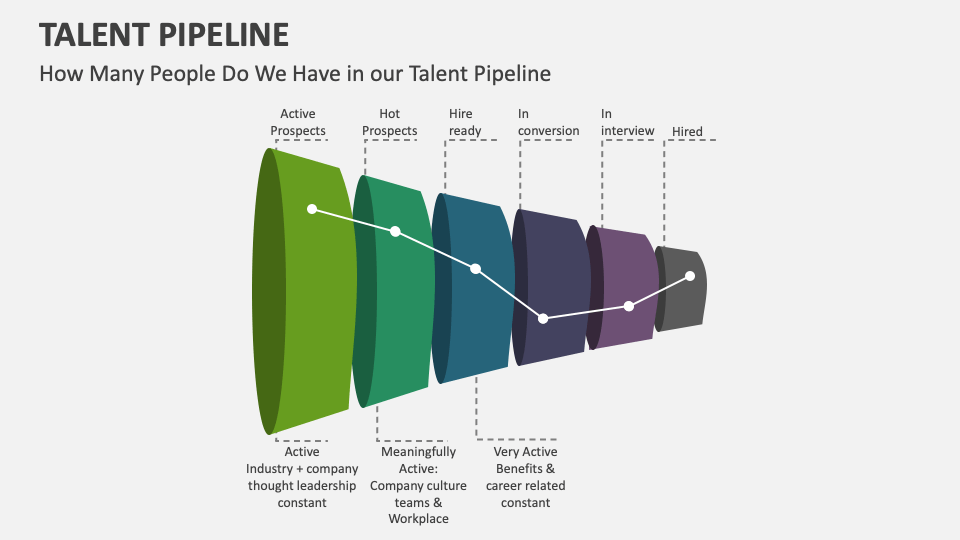 TALENT PIPELINE

How Many People Do We Have in our Talent Pipeline

Active Prospects

Hot Prospects

Hire ready

In conversion

In interview

Hired

Active
Industry + company thought leadership constant

Meaningfully Active:
Company culture teams & Workplace

Very Active
Benefits & career related constant